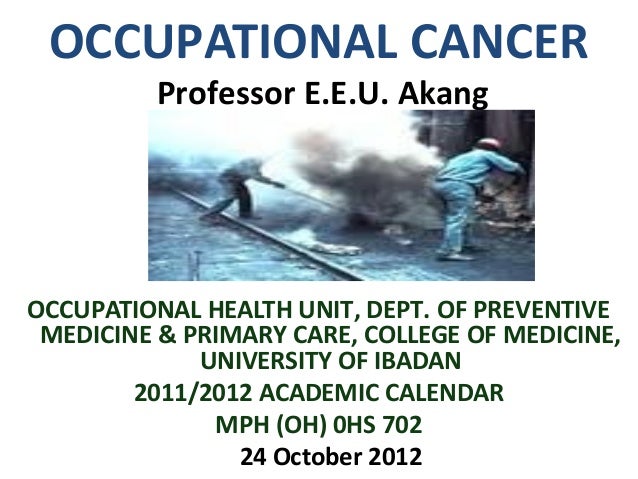 OCCUPATIONAL CANCER

Professor E.E.U. Akang

OCCUPATIONAL HEALTH UNIT, DEPT. OF PREVENTIVE MEDICINE & PRIMARY CARE, COLLEGE OF MEDICINE, UNIVERSITY OF IBADAN

2011/2012 ACADEMIC CALENDAR

MPH (OH) 0HS 702

24 October 2012